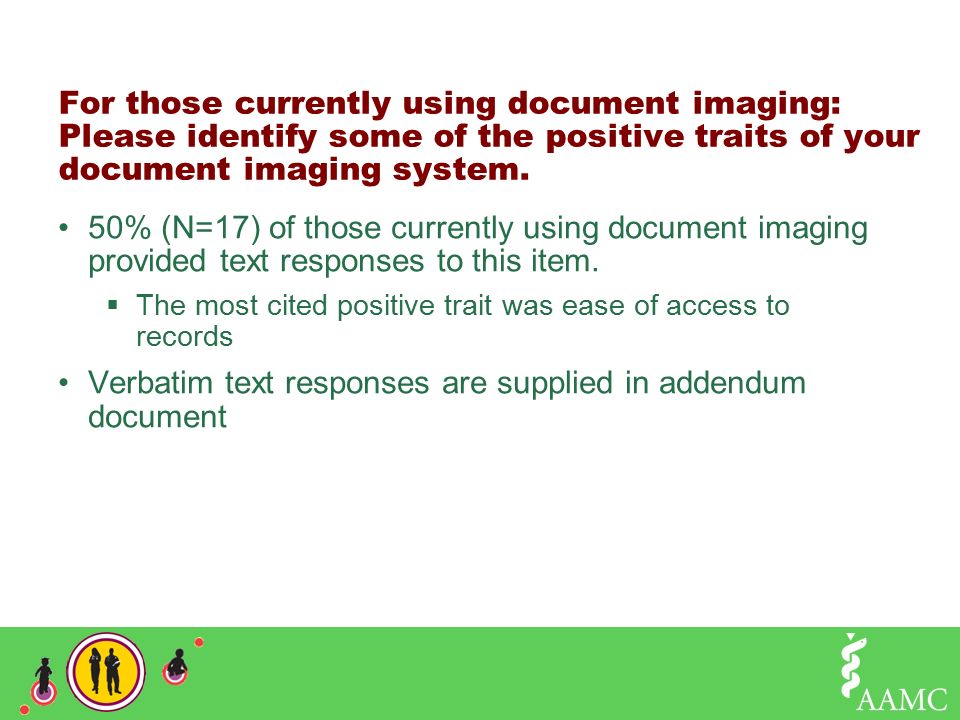 For those currently using document imaging: Please identify some of the positive traits of your document imaging system.

• 50% (N=17) of those currently using document imaging provided text responses to this item.

▪ The most cited positive trait was ease of access to records

• Verbatim text responses are supplied in addendum document

AAMC